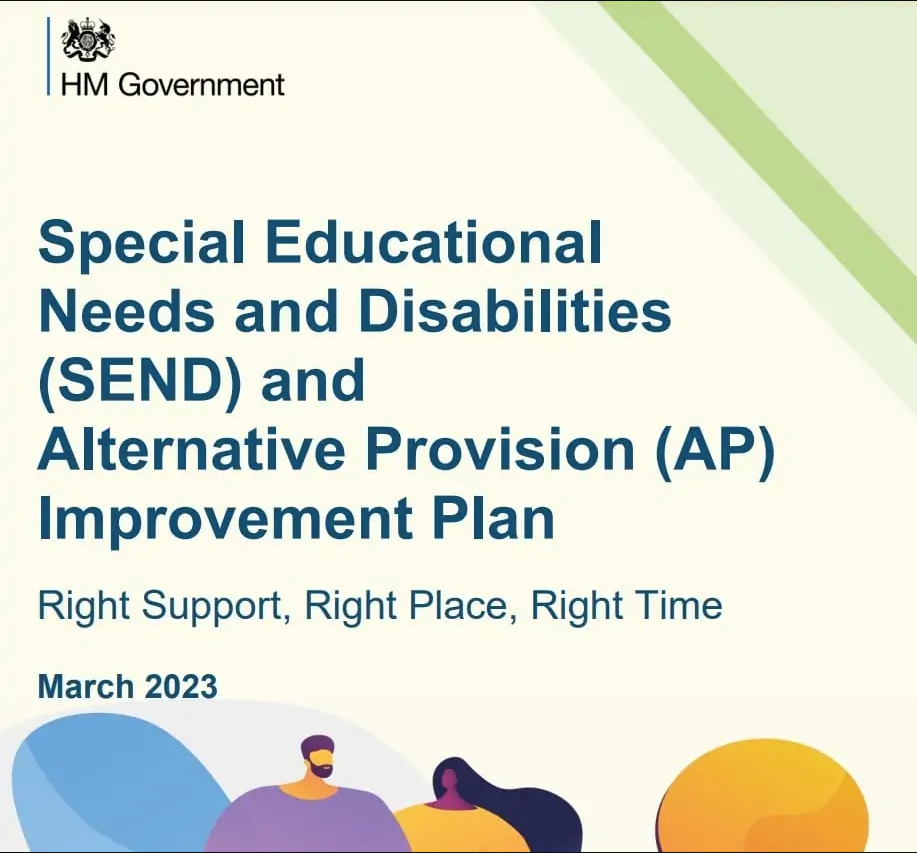 HM Government

Special Educational Needs and Disabilities (SEND) and Alternative Provision (AP) Improvement Plan

Right Support, Right Place, Right Time

March 2023